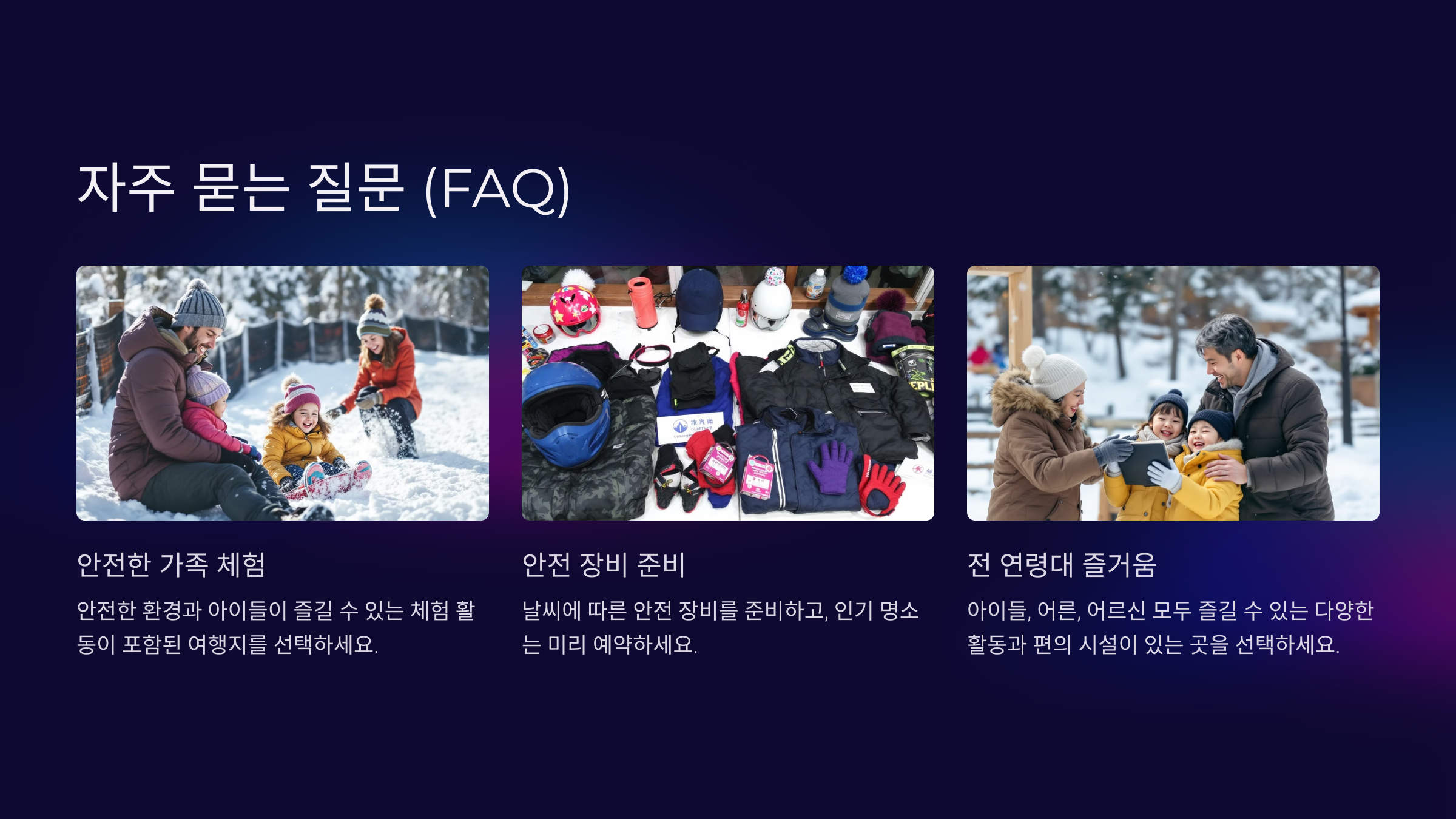 자주 묻는 질문 (FAQ)

안전한 가족 체험

안전한 환경과 아이들이 즐길 수 있는 체험 활동이 포함된 여행지를 선택하세요.

안전 장비 준비

날씨에 따른 안전 장비를 준비하고, 인기 명소는 미리 예약하세요.

전 연령대 즐거움

아이들, 어른, 어르신 모두 즐길 수 있는 다양한 활동과 편의 시설이 있는 곳을 선택하세요.